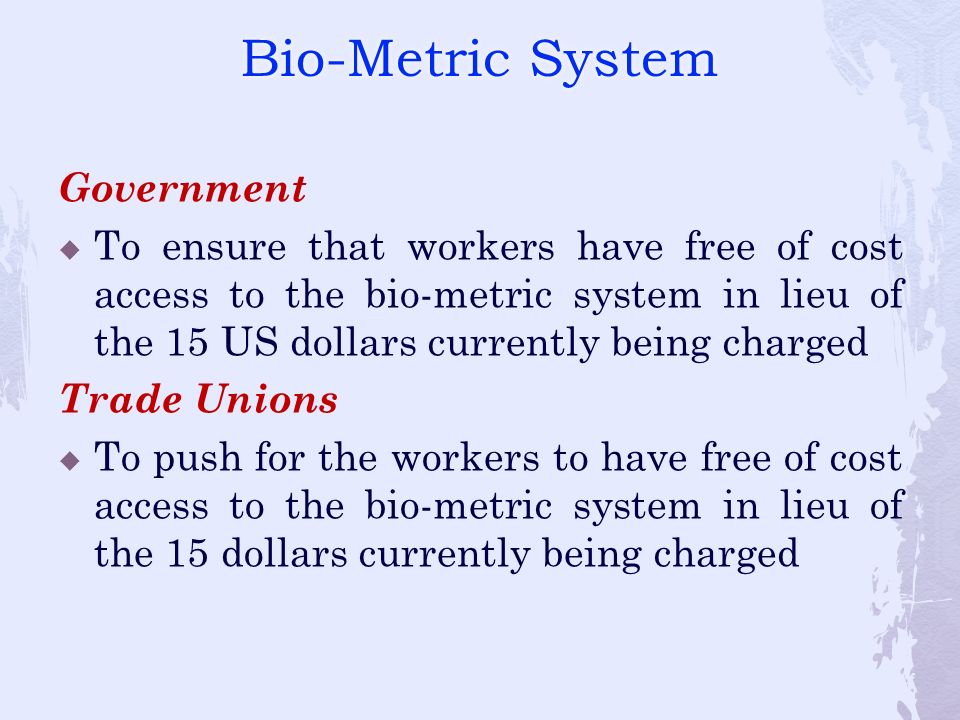 Bio-Metric System

Government

To ensure that workers have free of cost access to the bio-metric system in lieu of the 15 US dollars currently being charged

Trade Unions

To push for the workers to have free of cost access to the bio-metric system in lieu of the 15 dollars currently being charged